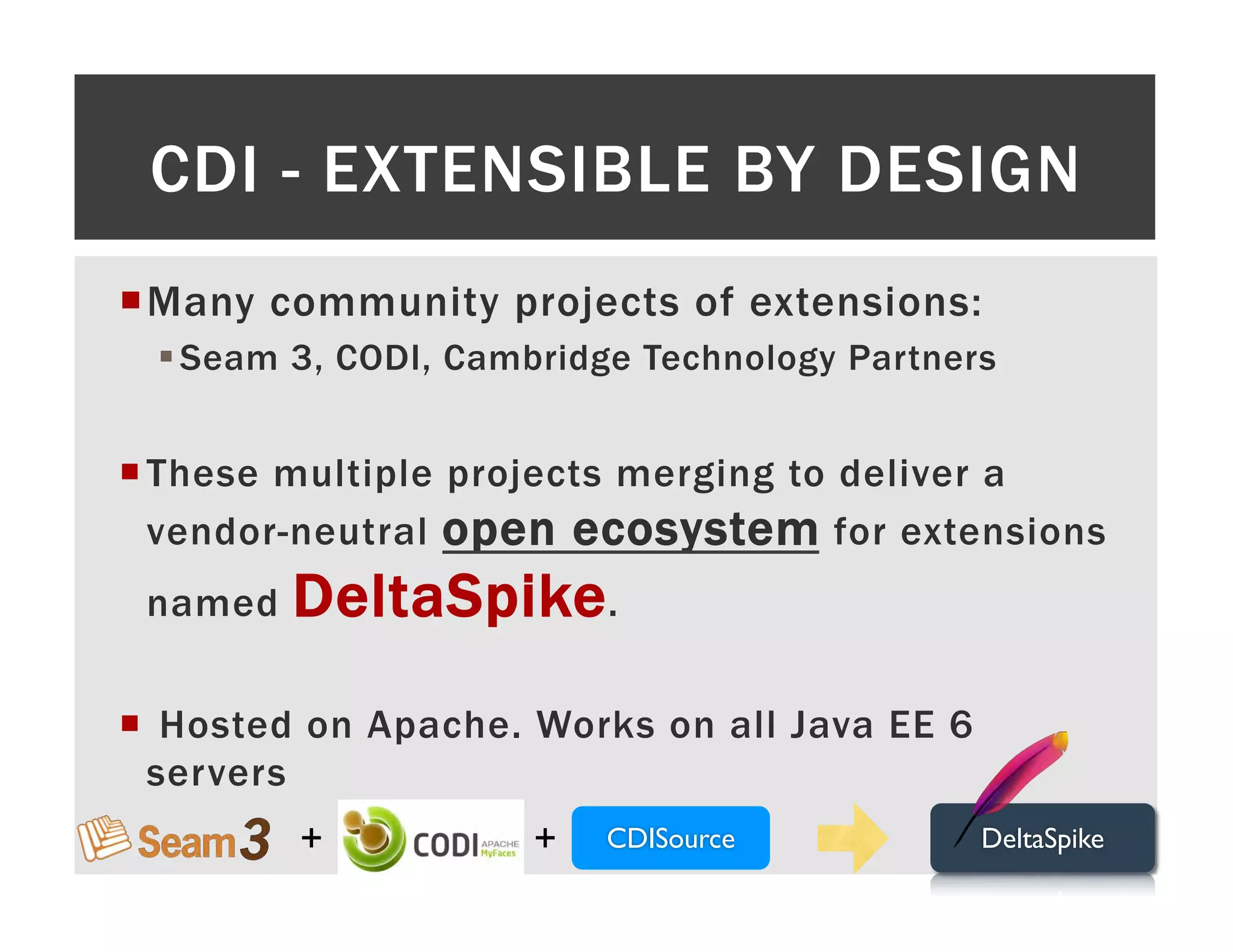 CDI - EXTENSIBLE BY DESIGN

Many community projects of extensions:

Seam 3, CODI, Cambridge Technology Partners

These multiple projects merging to deliver a vendor-neutral open ecosystem for extensions named DeltaSpike.

Hosted on Apache. Works on all Java EE 6 servers

Seam 3 + CODI APACHE MyFaces + CDISource DeltaSpike